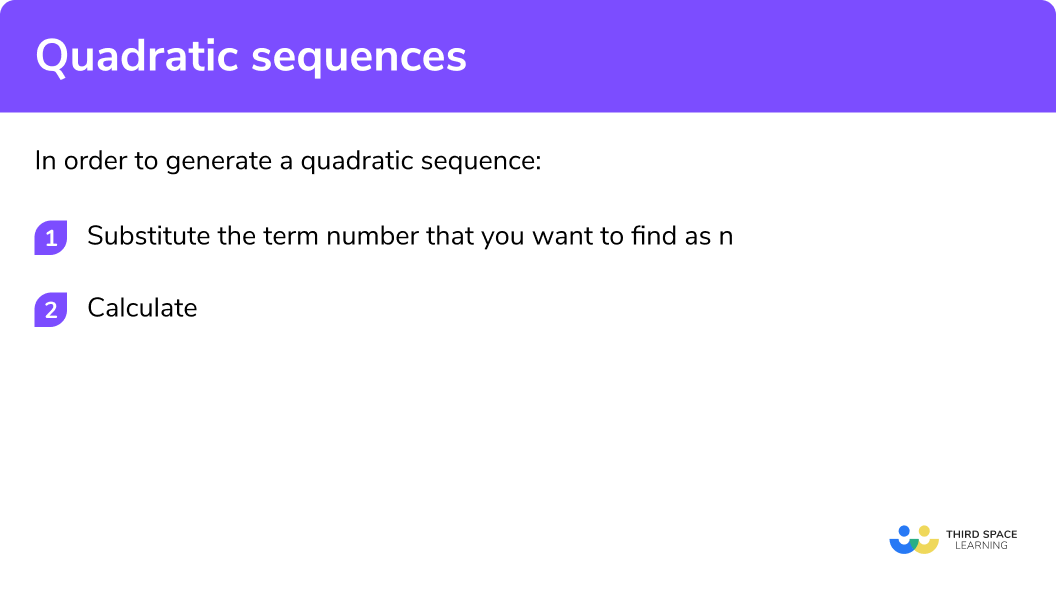 Quadratic sequences

In order to generate a quadratic sequence:

1 Substitute the term number that you want to find as n

2 Calculate

THIRD SPACE LEARNING